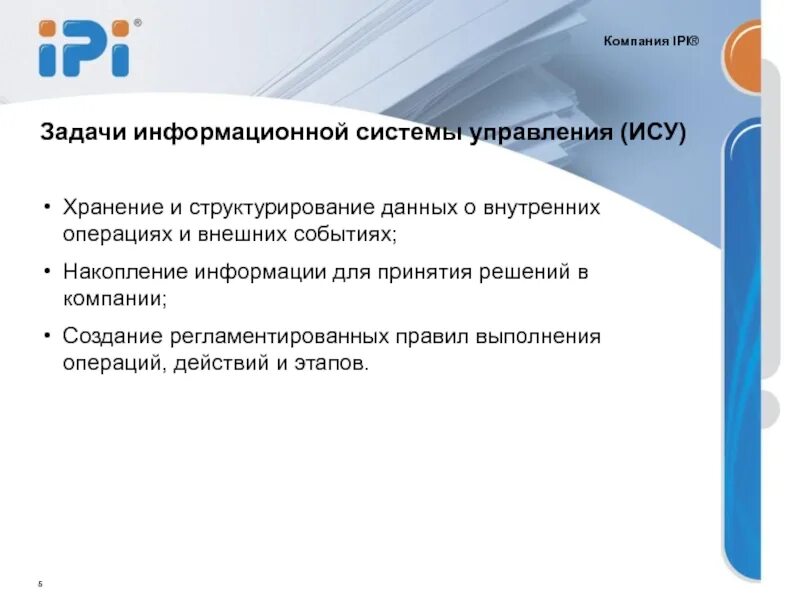 iPi®

Компания IPI®

Задачи информационной системы управления (ИСУ)

• Хранение и структурирование данных о внутренних операциях и внешних событиях;

• Накопление информации для принятия решений в компании;

• Создание регламентированных правил выполнения операций, действий и этапов.

5